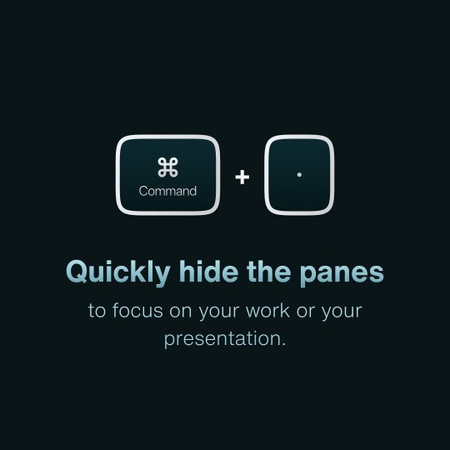 ⌘
Command

+

.

Quickly hide the panes

to focus on your work or your presentation.